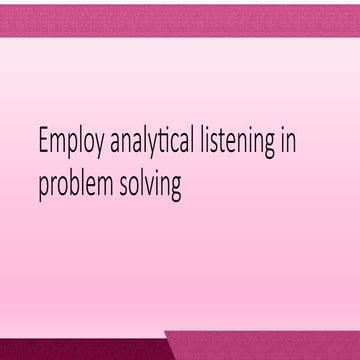 Employ analytical listening in problem solving